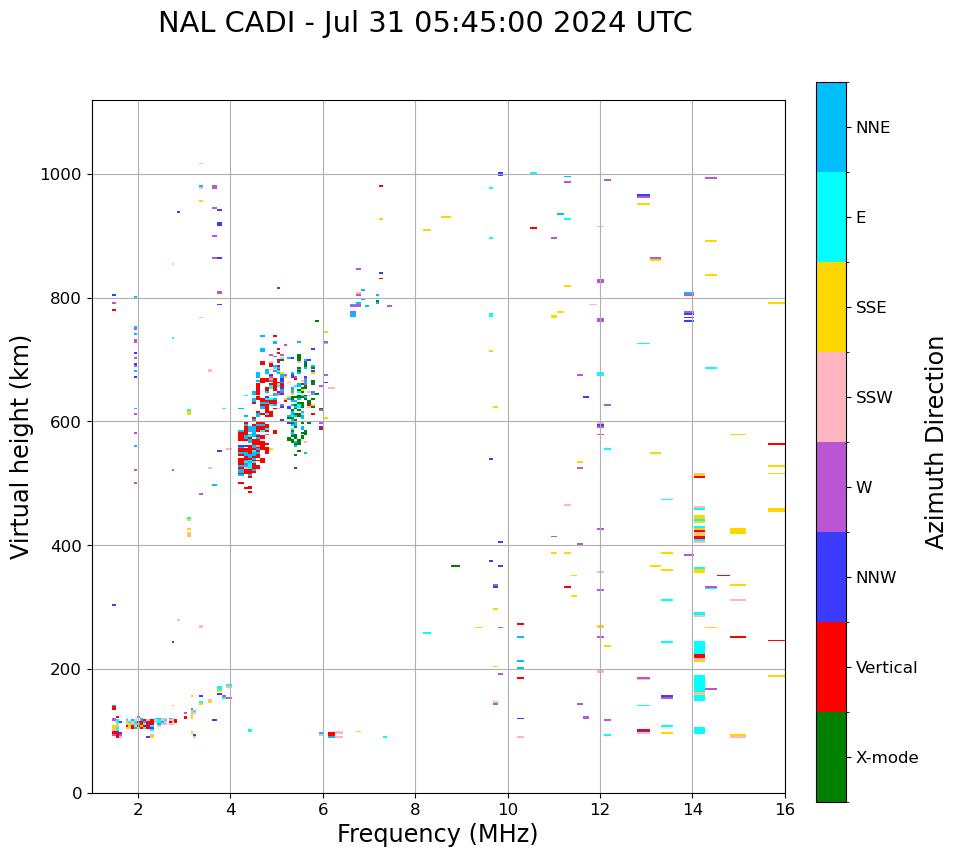 NAL CADI - Jul 31 05:45:00 2024 UTC

Virtual height (km)

1000
800
600
400
200
0

2
4
6
8
10
12
14
16

Frequency (MHz)

NNE
E
SSE
SSW
W
NNW
Vertical
X-mode

Azimuth Direction